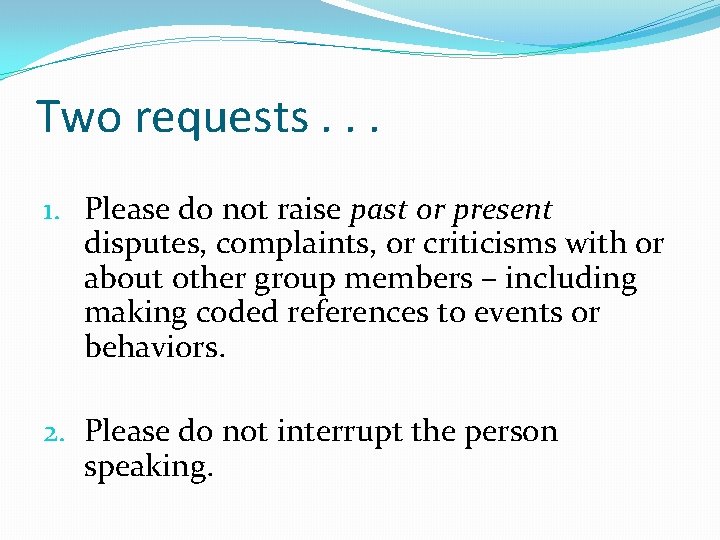 Two requests . . .

1. Please do not raise past or present disputes, complaints, or criticisms with or about other group members – including making coded references to events or behaviors.

2. Please do not interrupt the person speaking.